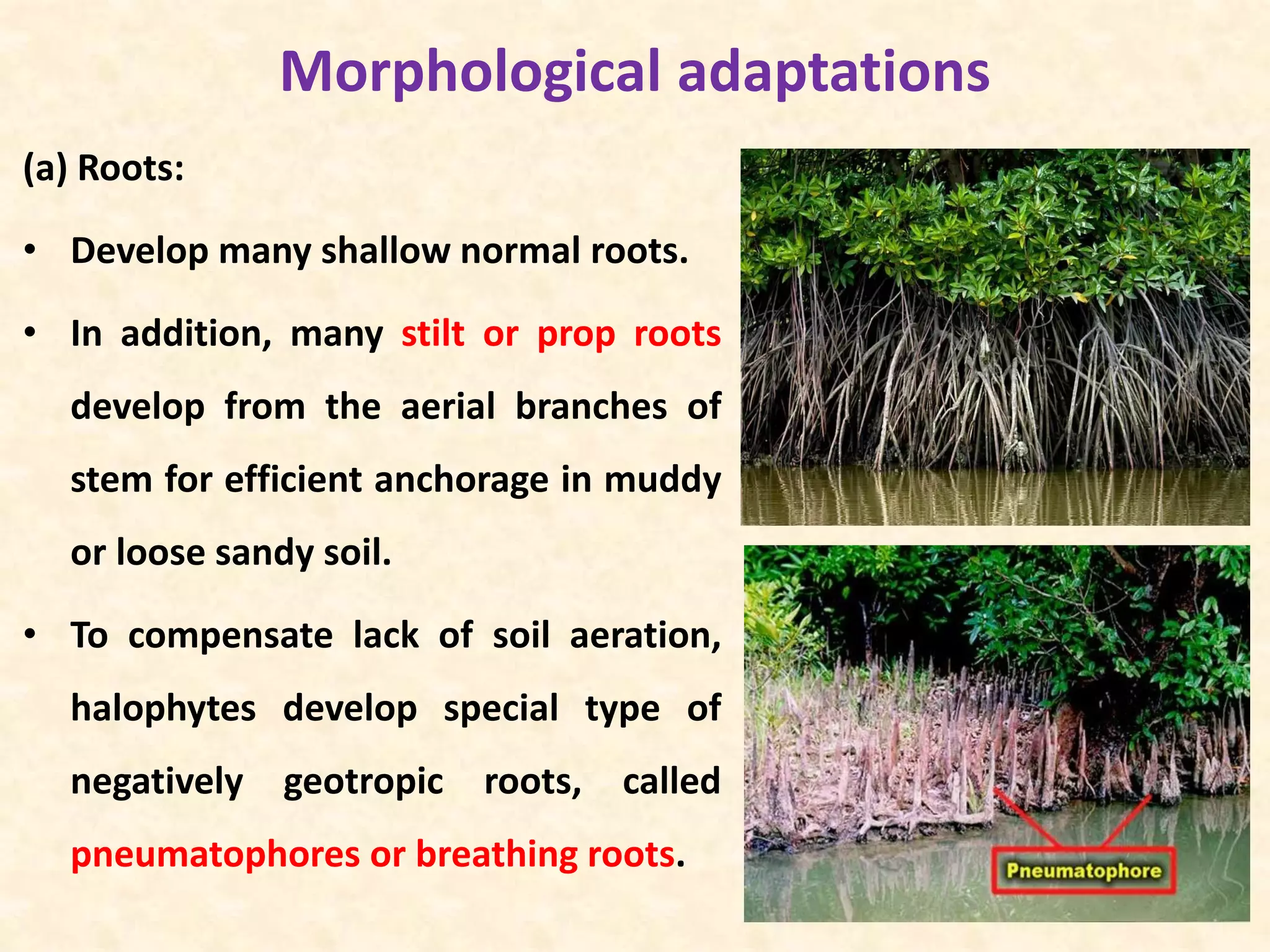 Morphological adaptations

(a) Roots:

• Develop many shallow normal roots.

• In addition, many stilt or prop roots develop from the aerial branches of stem for efficient anchorage in muddy or loose sandy soil.

• To compensate lack of soil aeration, halophytes develop special type of negatively geotropic roots, called pneumatophores or breathing roots.

Pneumatophore